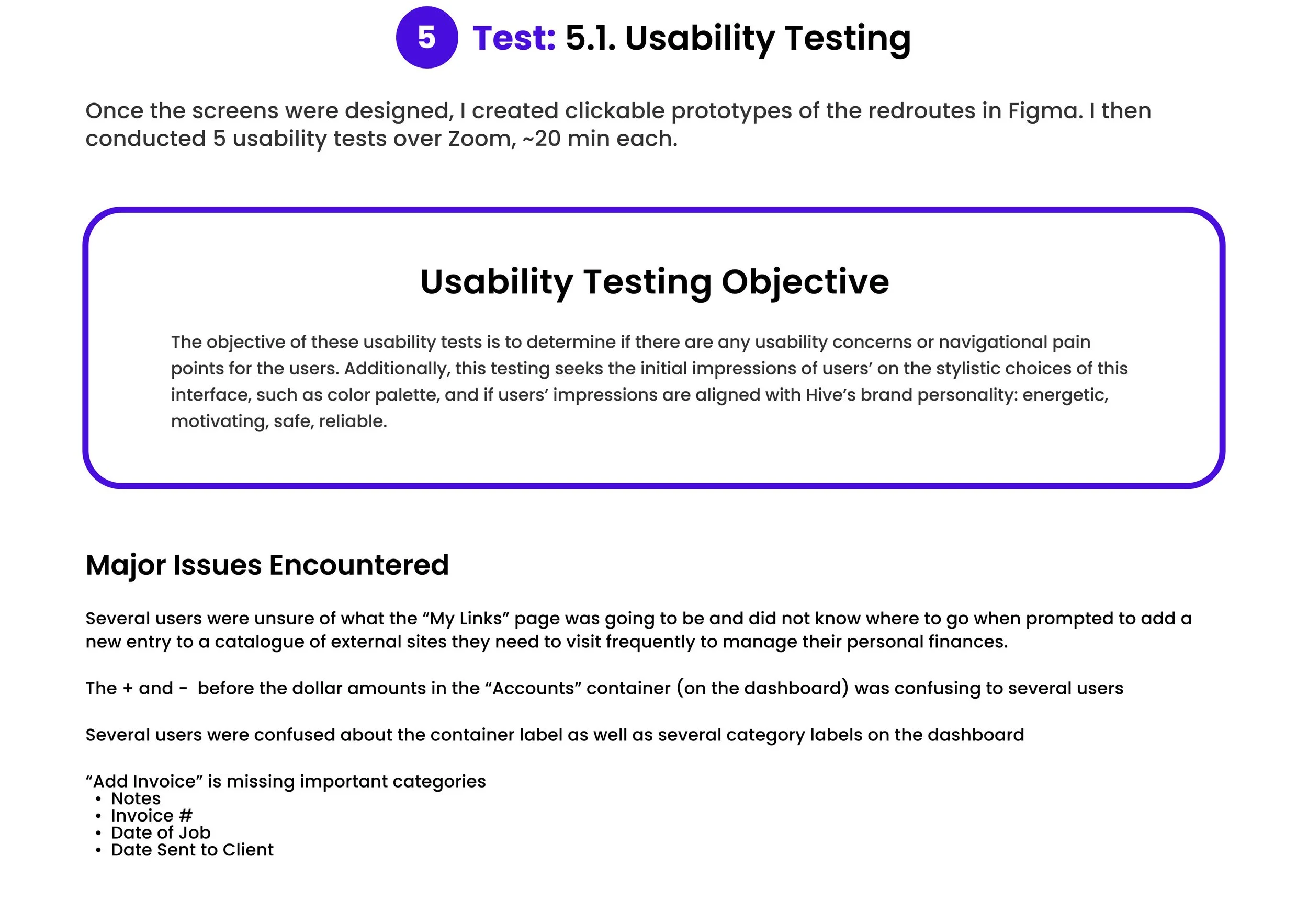 5 Test: 5.1. Usability Testing

Once the screens were designed, I created clickable prototypes of the redroutes in Figma. I then conducted 5 usability tests over Zoom, ~20 min each.

Usability Testing Objective

The objective of these usability tests is to determine if there are any usability concerns or navigational pain points for the users. Additionally, this testing seeks the initial impressions of users' on the stylistic choices of this interface, such as color palette, and if users' impressions are aligned with Hive's brand personality: energetic, motivating, safe, reliable.

Major Issues Encountered

Several users were unsure of what the "My Links" page was going to be and did not know where to go when prompted to add a new entry to a catalogue of external sites they need to visit frequently to manage their personal finances.

The + and - before the dollar amounts in the "Accounts" container (on the dashboard) was confusing to several users

Several users were confused about the container label as well as several category labels on the dashboard

"Add Invoice" is missing important categories
• Notes
• Invoice #
• Date of Job
• Date Sent to Client